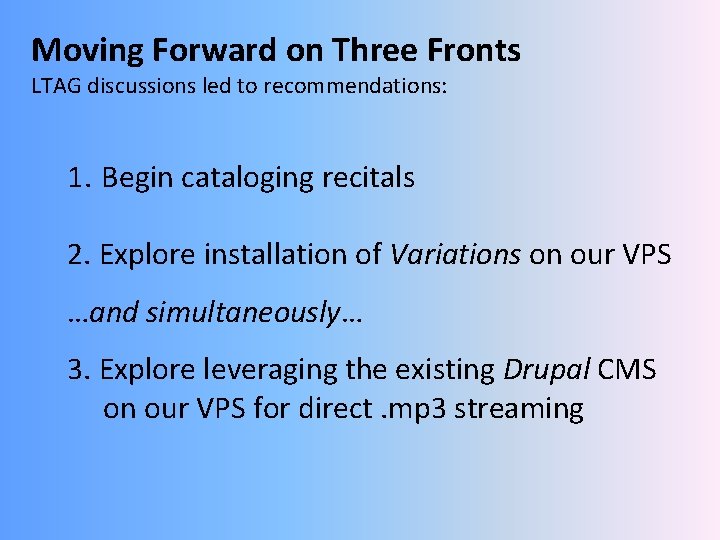 Moving Forward on Three Fronts
LTAG discussions led to recommendations:

1. Begin cataloging recitals

2. Explore installation of Variations on our VPS

…and simultaneously…

3. Explore leveraging the existing Drupal CMS on our VPS for direct .mp3 streaming